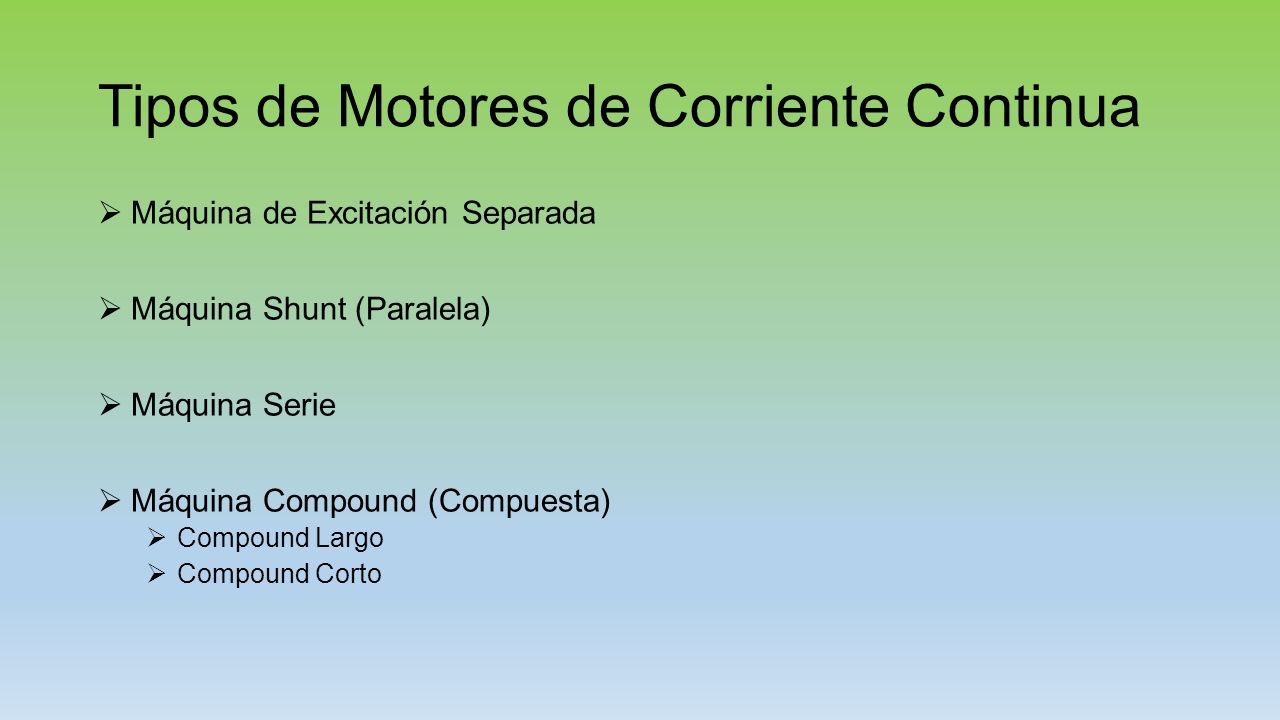 Tipos de Motores de Corriente Continua

➢ Máquina de Excitación Separada

➢ Máquina Shunt (Paralela)

➢ Máquina Serie

➢ Máquina Compound (Compuesta)
➢ Compound Largo
➢ Compound Corto